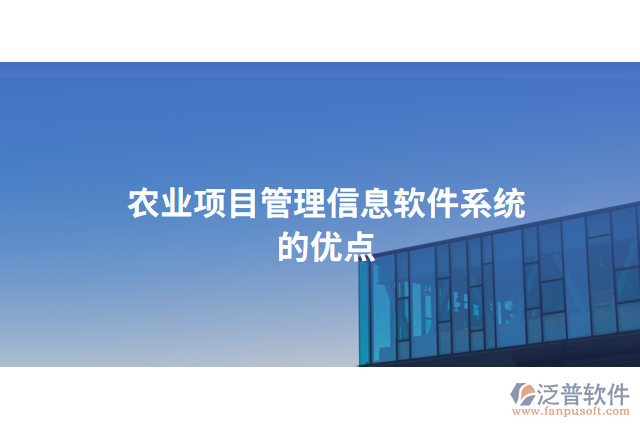 农业项目管理信息软件系统的优点

泛普软件
www.fanpusoft.com